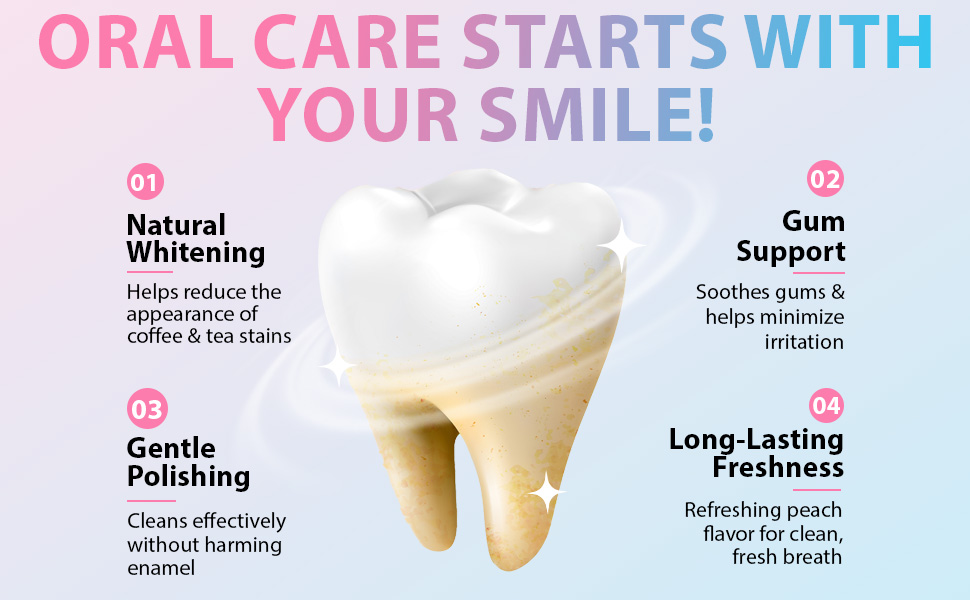 ORAL CARE STARTS WITH YOUR SMILE!

01

Natural Whitening

Helps reduce the appearance of coffee & tea stains

02

Gum Support

Soothes gums & helps minimize irritation

03

Gentle Polishing

Cleans effectively without harming enamel

04

Long-Lasting Freshness

Refreshing peach flavor for clean, fresh breath